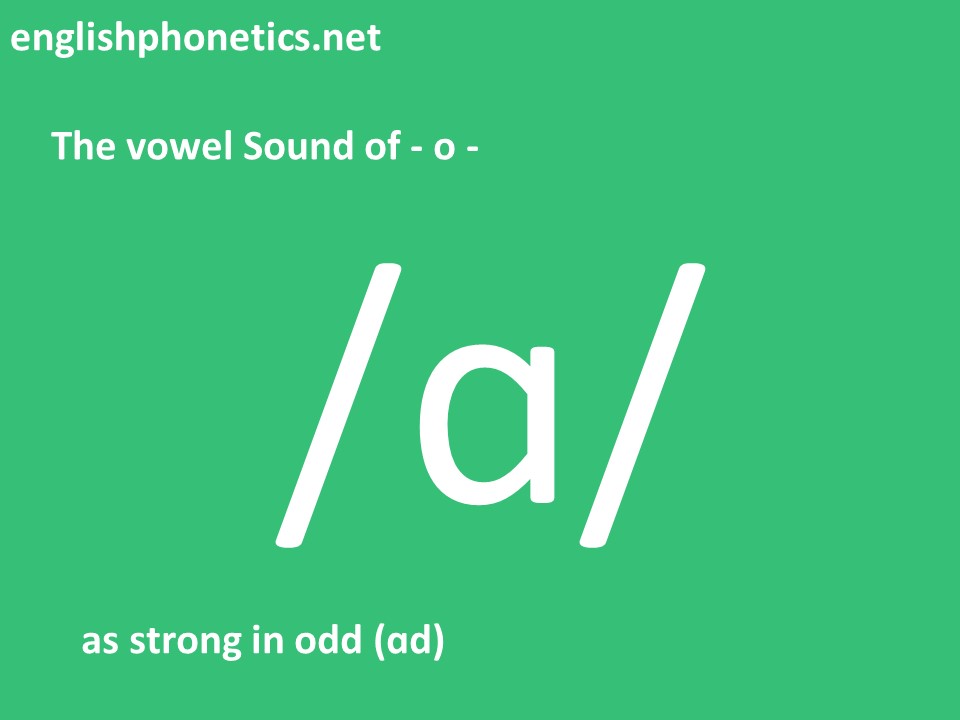 englishphonetics.net

The vowel Sound of - o -

/ɑ/

as strong in odd (ɑd)